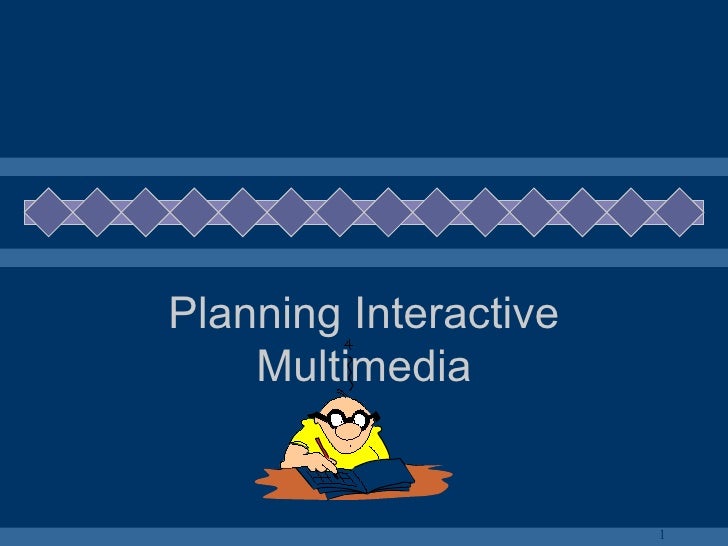 Planning Interactive Multimedia

1